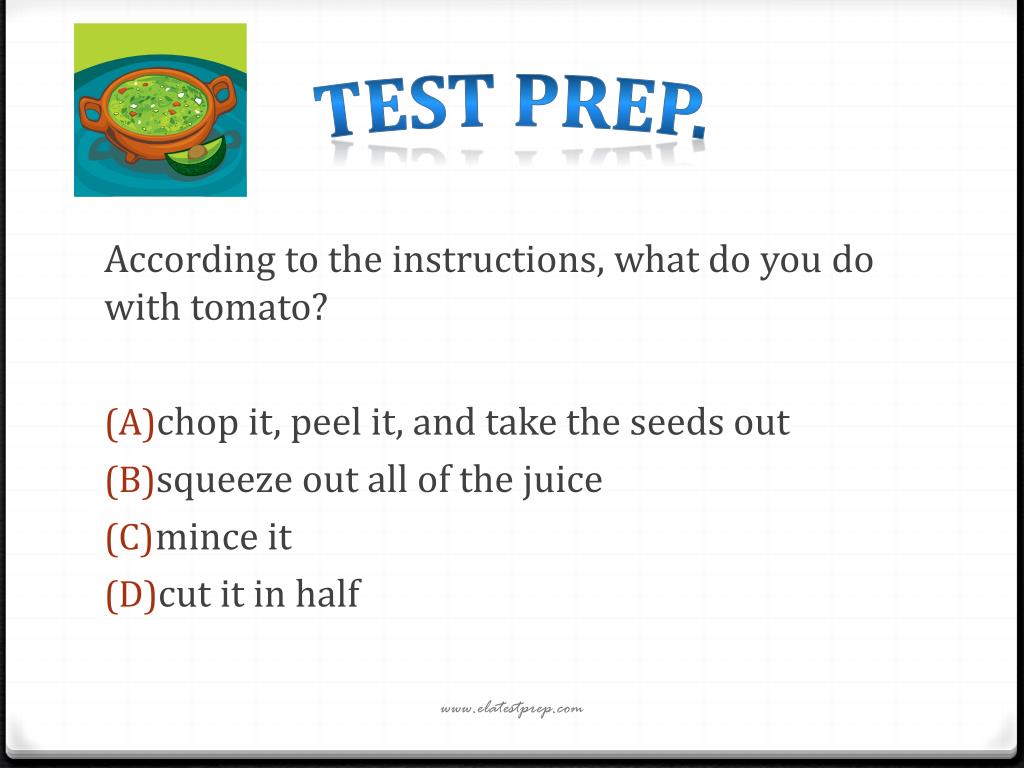 TEST PREP.

According to the instructions, what do you do with tomato?

(A)chop it, peel it, and take the seeds out
(B)squeeze out all of the juice
(C)mince it
(D)cut it in half

www.elatestprep.com